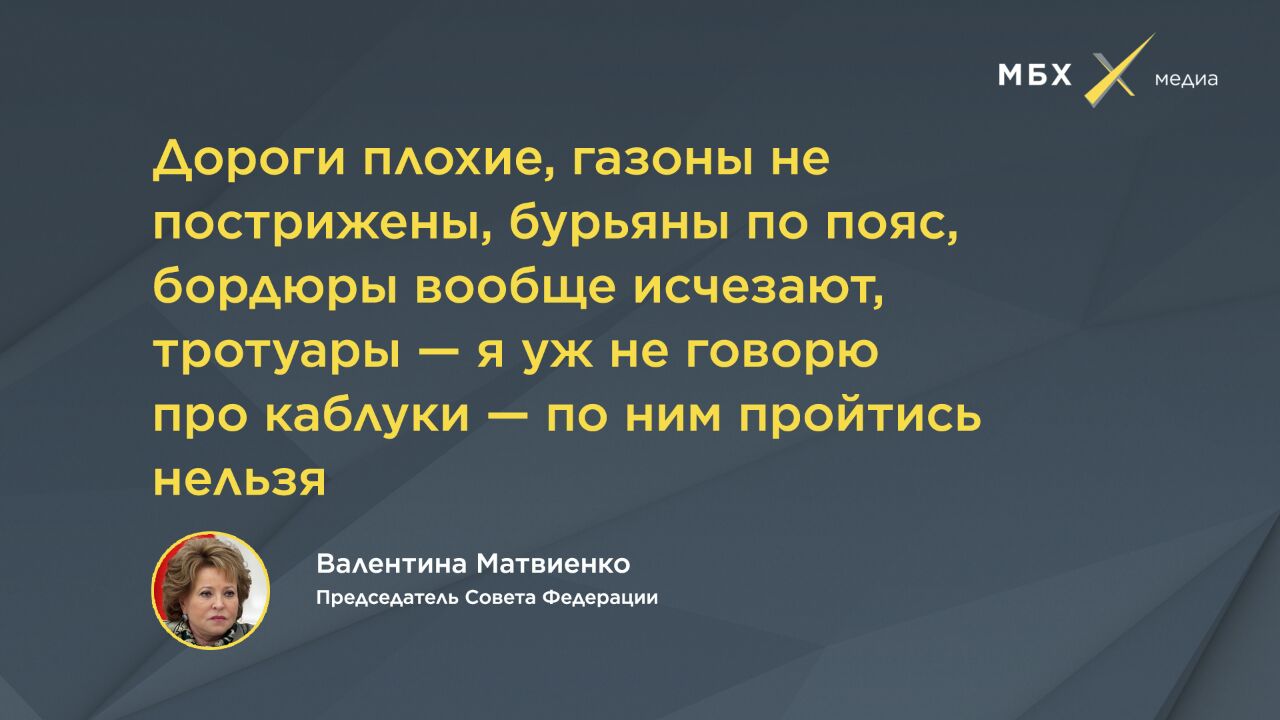 МБХ медиа

Дороги плохие, газоны не пострижены, бурьяны по пояс, бордюры вообще исчезают, тротуары — я уж не говорю про каблуки — по ним пройтись нельзя

Валентина Матвиенко
Председатель Совета Федерации